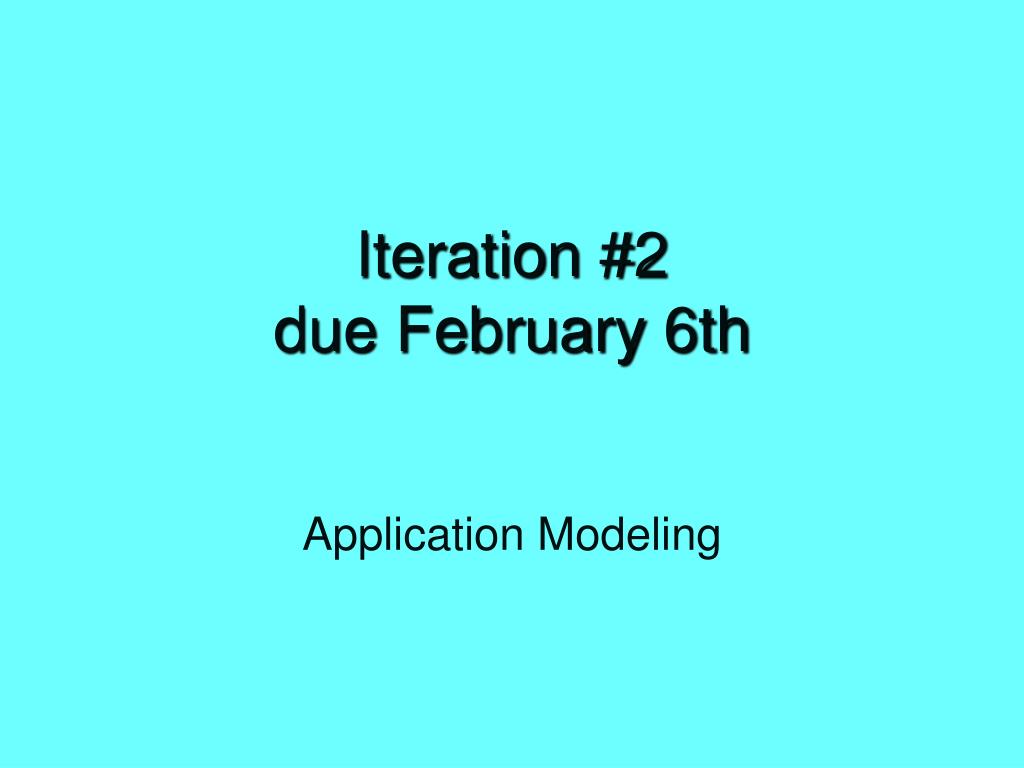 Iteration #2
due February 6th

Application Modeling